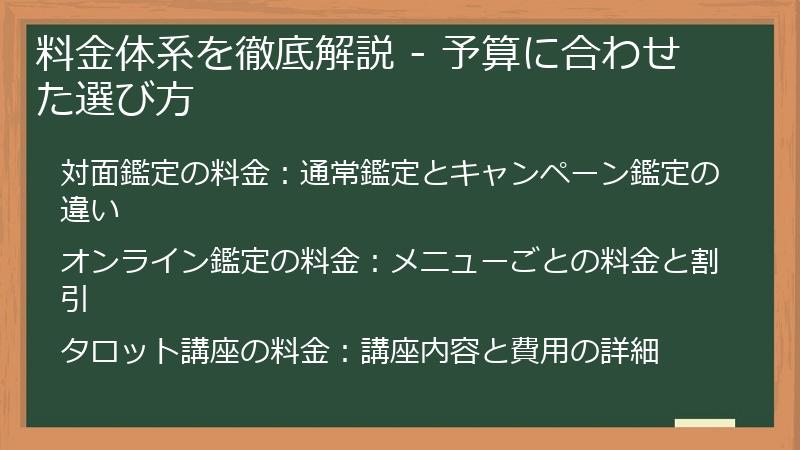 料金体系を徹底解説 - 予算に合わせた選び方

対面鑑定の料金：通常鑑定とキャンペーン鑑定の違い

オンライン鑑定の料金：メニューごとの料金と割引

タロット講座の料金：講座内容と費用の詳細